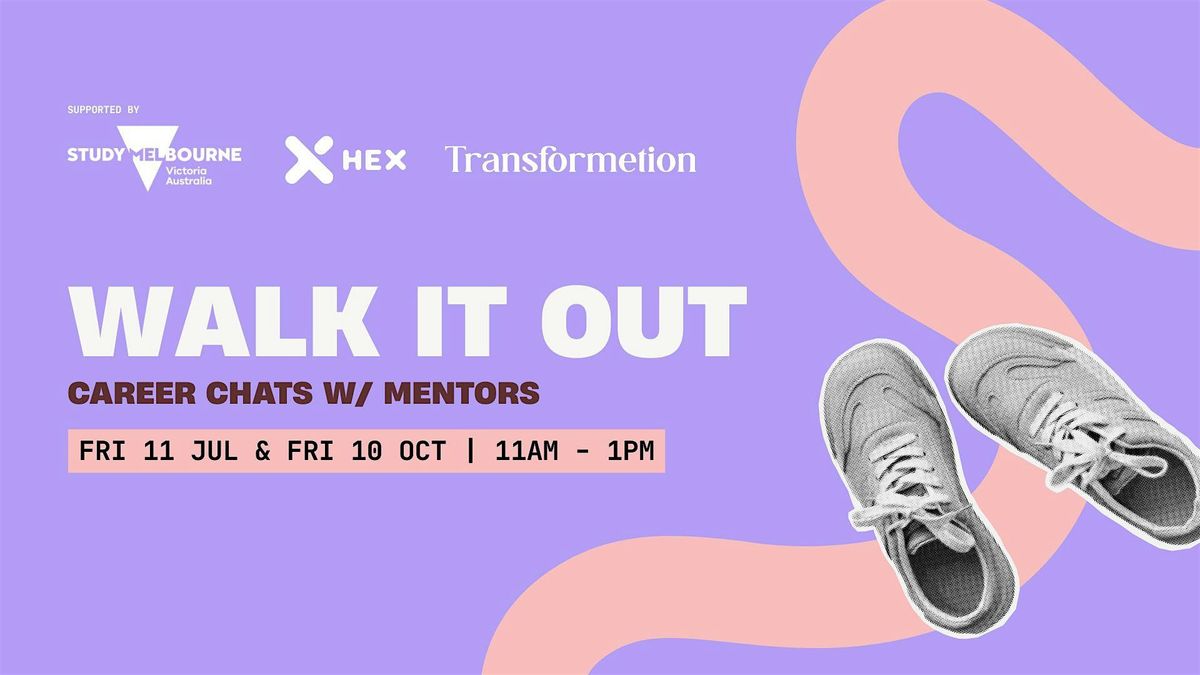 SUPPORTED BY

STUDY MELBOURNE Victoria Australia

HEX

Transformetion

WALK IT OUT

CAREER CHATS W/ MENTORS

FRI 11 JUL & FRI 10 OCT | 11AM - 1PM